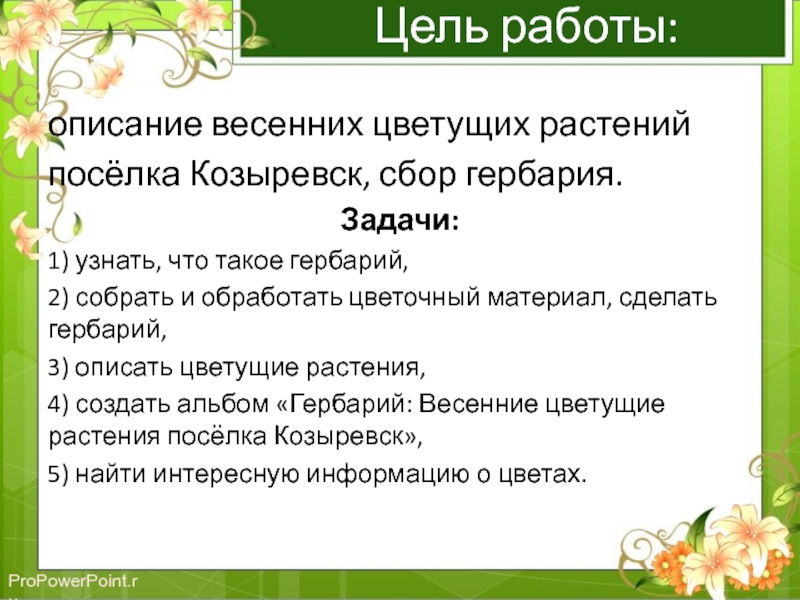 Цель работы:

описание весенних цветущих растений посёлка Козыревск, сбор гербария.

Задачи:

1) узнать, что такое гербарий,

2) собрать и обработать цветочный материал, сделать гербарий,

3) описать цветущие растения,

4) создать альбом «Гербарий: Весенние цветущие растения посёлка Козыревск»,

5) найти интересную информацию о цветах.

ProPowerPoint.r